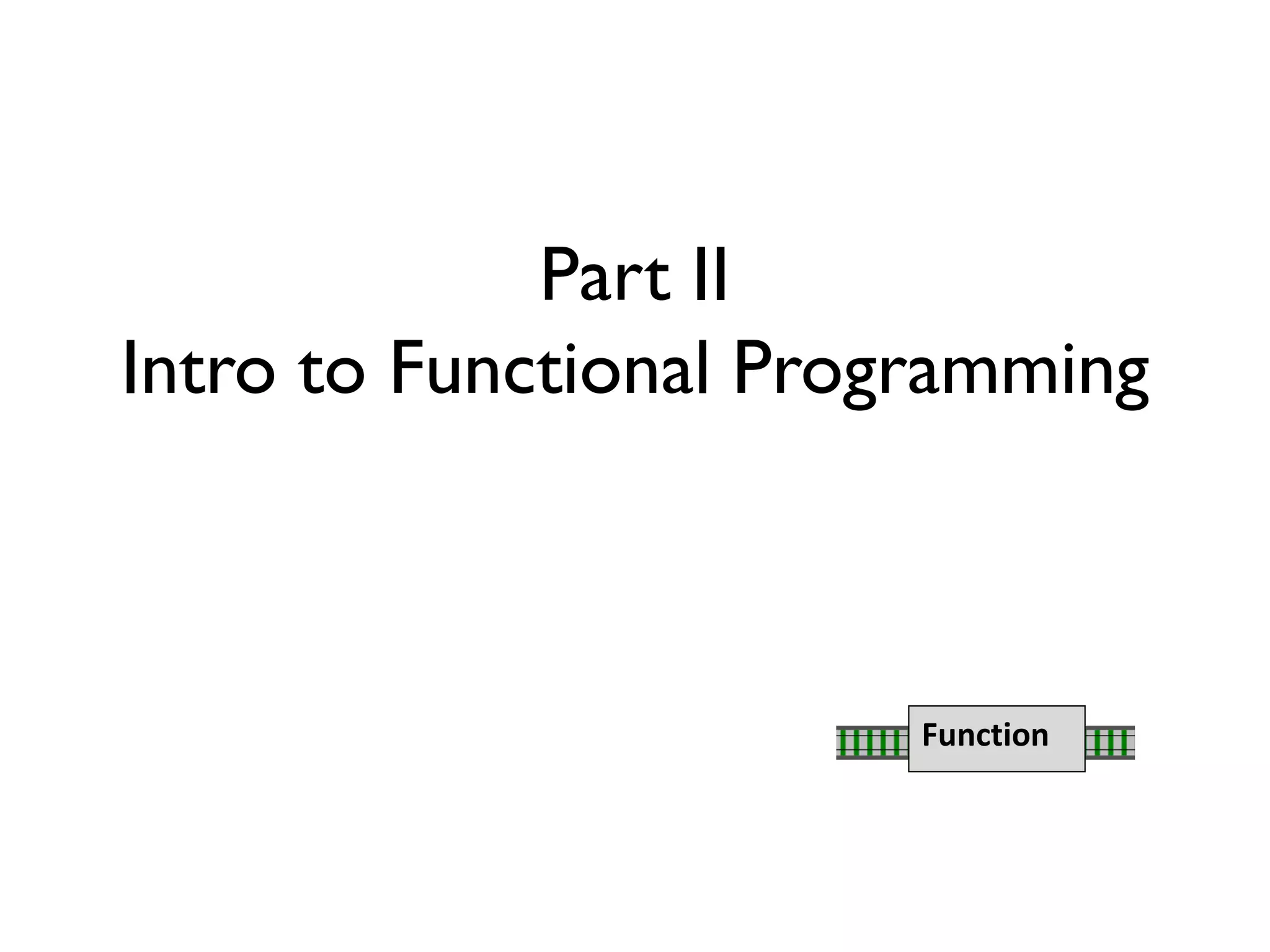 Part II
Intro to Functional Programming

Function